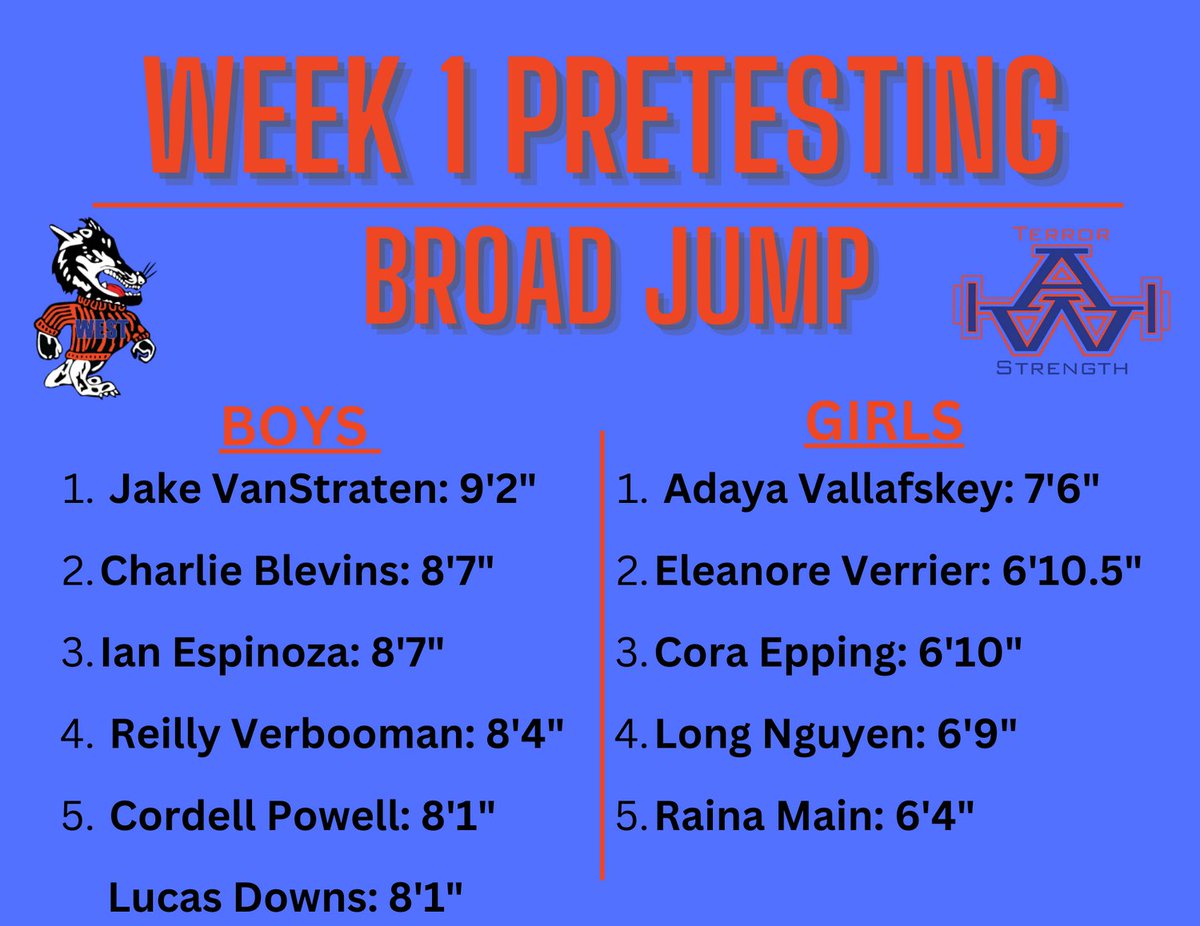 WEEK 1 PRETESTING

BROAD JUMP

WEST

TERROR
STRENGTH

BOYS

1. Jake VanStraten: 9'2"
2. Charlie Blevins: 8'7"
3. Ian Espinoza: 8'7"
4. Reilly Verbooman: 8'4"
5. Cordell Powell: 8'1"
Lucas Downs: 8'1"

GIRLS

1. Adaya Vallafskey: 7'6"
2. Eleanore Verrier: 6'10.5"
3. Cora Epping: 6'10"
4. Long Nguyen: 6'9"
5. Raina Main: 6'4"